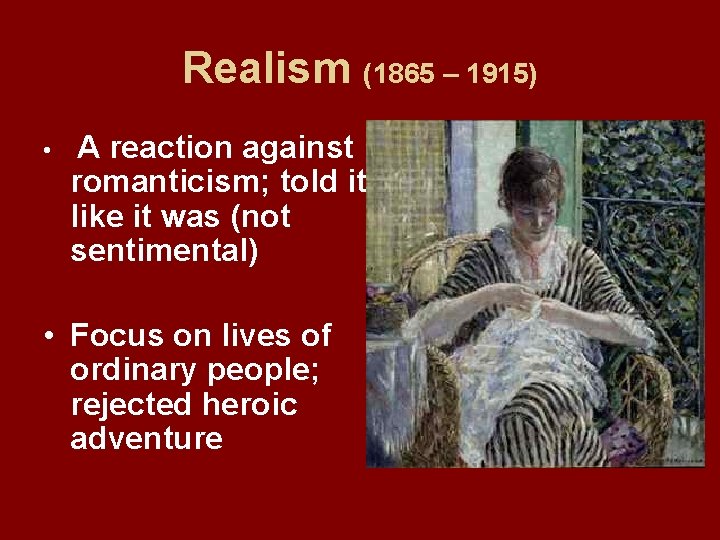 Realism (1865 – 1915)

• A reaction against romanticism; told it like it was (not sentimental)

• Focus on lives of ordinary people; rejected heroic adventure